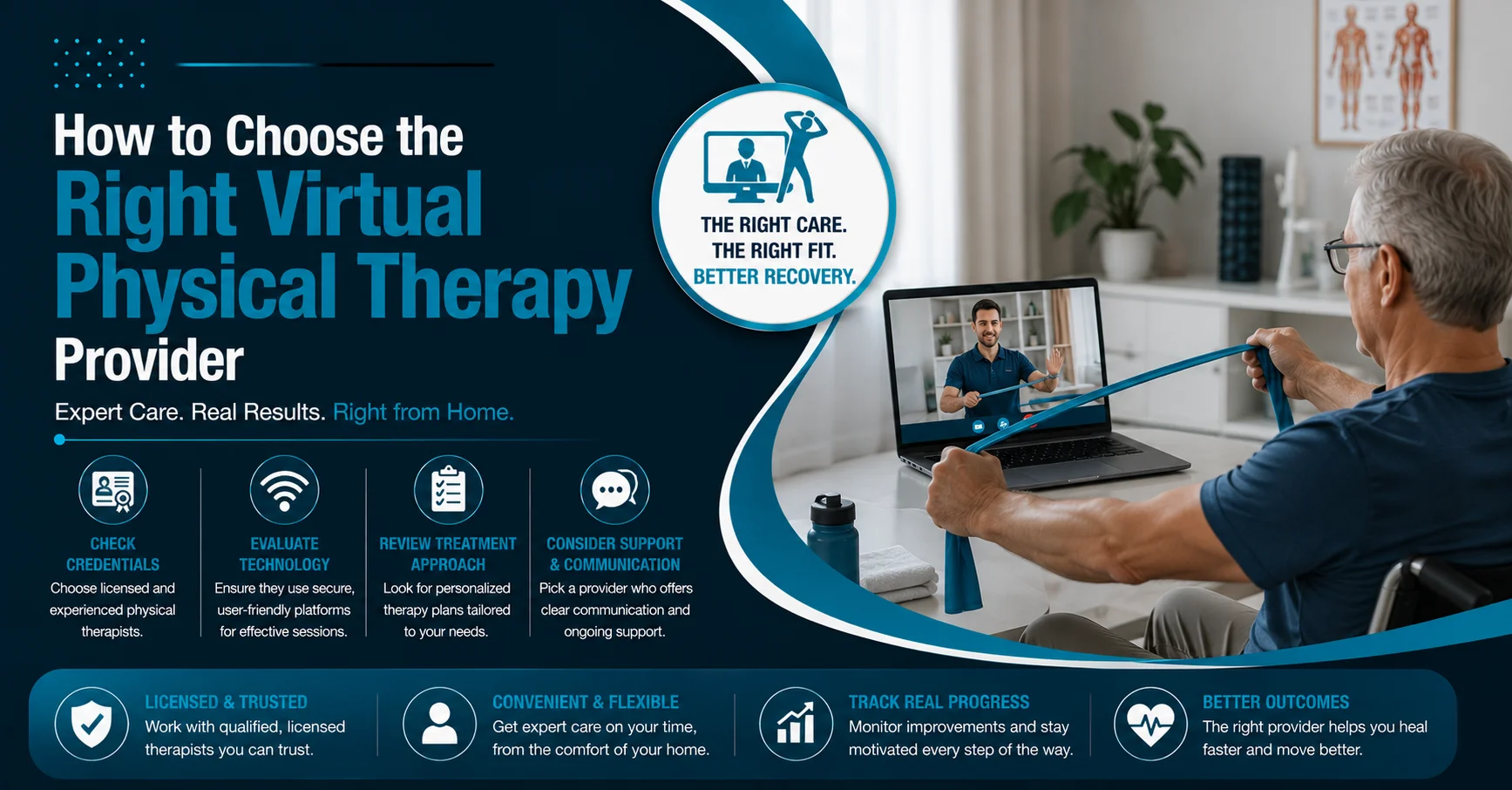 How to Choose the Right Virtual Physical Therapy Provider

Expert Care. Real Results. Right from Home.

THE RIGHT CARE.
THE RIGHT FIT.
BETTER RECOVERY.

CHECK CREDENTIALS
Choose licensed and experienced physical therapists.

EVALUATE TECHNOLOGY
Ensure they use secure, user-friendly platforms for effective sessions.

REVIEW TREATMENT APPROACH
Look for personalized therapy plans tailored to your needs.

CONSIDER SUPPORT & COMMUNICATION
Pick a provider who offers clear communication and ongoing support.

LICENSED & TRUSTED
Work with qualified, licensed therapists you can trust.

CONVENIENT & FLEXIBLE
Get expert care on your time, from the comfort of your home.

TRACK REAL PROGRESS
Monitor improvements and stay motivated every step of the way.

BETTER OUTCOMES
The right provider helps you heal faster and move better.